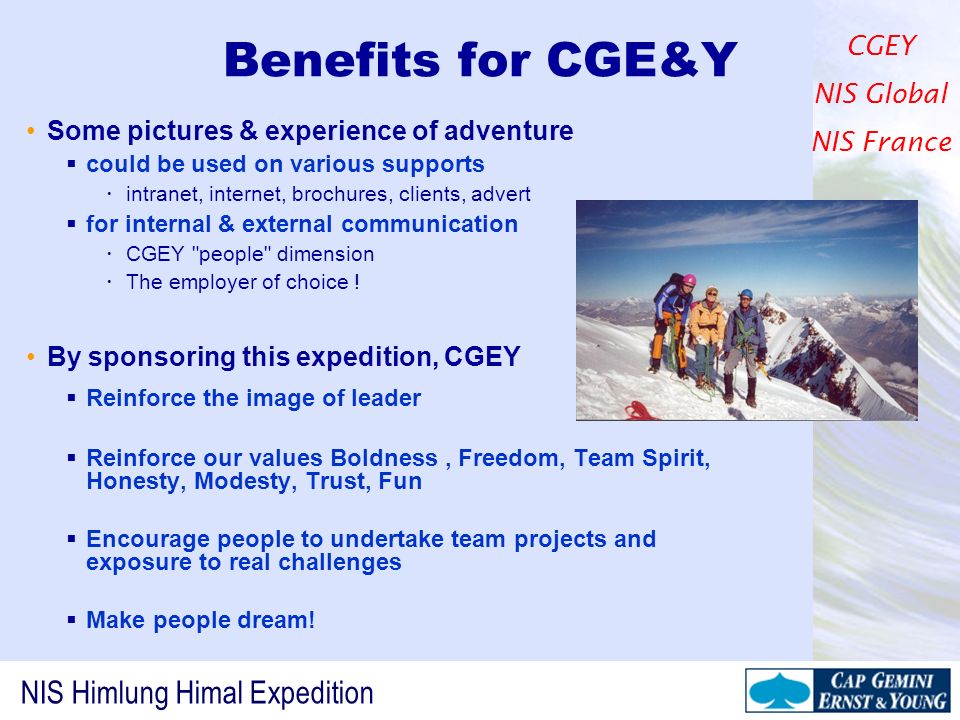 Benefits for CGE&Y

CGEY
NIS Global
NIS France

• Some pictures & experience of adventure
▪ could be used on various supports
· intranet, internet, brochures, clients, advert
▪ for internal & external communication
· CGEY "people" dimension
· The employer of choice !

• By sponsoring this expedition, CGEY
▪ Reinforce the image of leader
▪ Reinforce our values Boldness , Freedom, Team Spirit, Honesty, Modesty, Trust, Fun
▪ Encourage people to undertake team projects and exposure to real challenges
▪ Make people dream!

NIS Himlung Himal Expedition

CAP GEMINI ERNST & YOUNG